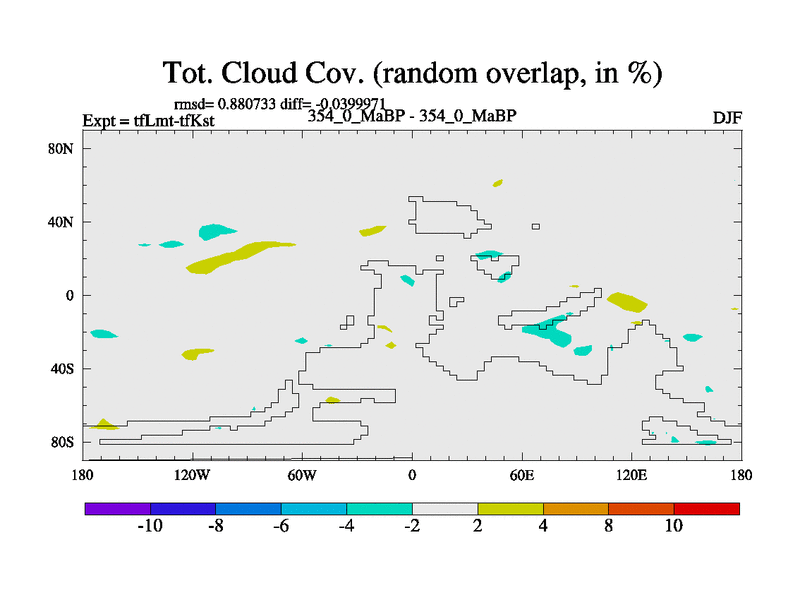 Tot. Cloud Cov. (random overlap, in %)

rmsd= 0.880733 diff= -0.0399971

Expt = tfLmt-tfKst

354_0_MaBP - 354_0_MaBP

DJF

80N
40N
0
40S
80S

180
120W
60W
0
60E
120E
180

-10
-8
-6
-4
-2
2
4
8
10